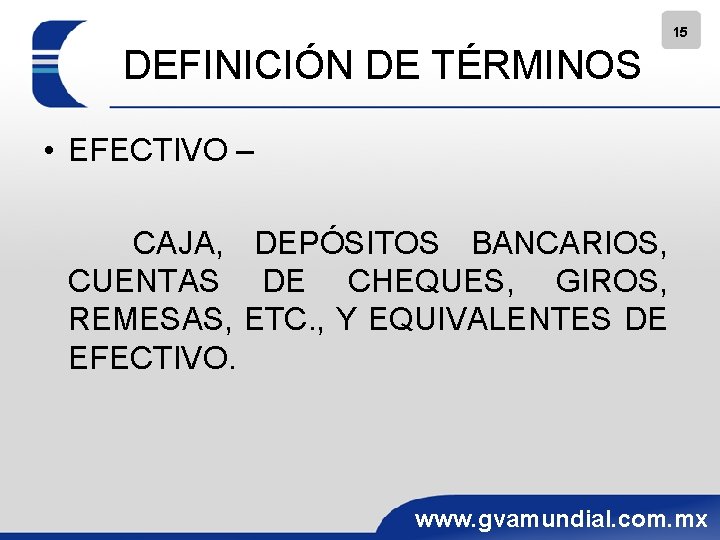 15

DEFINICIÓN DE TÉRMINOS

• EFECTIVO –

CAJA, DEPÓSITOS BANCARIOS, CUENTAS DE CHEQUES, GIROS, REMESAS, ETC., Y EQUIVALENTES DE EFECTIVO.

www.gvamundial.com.mx